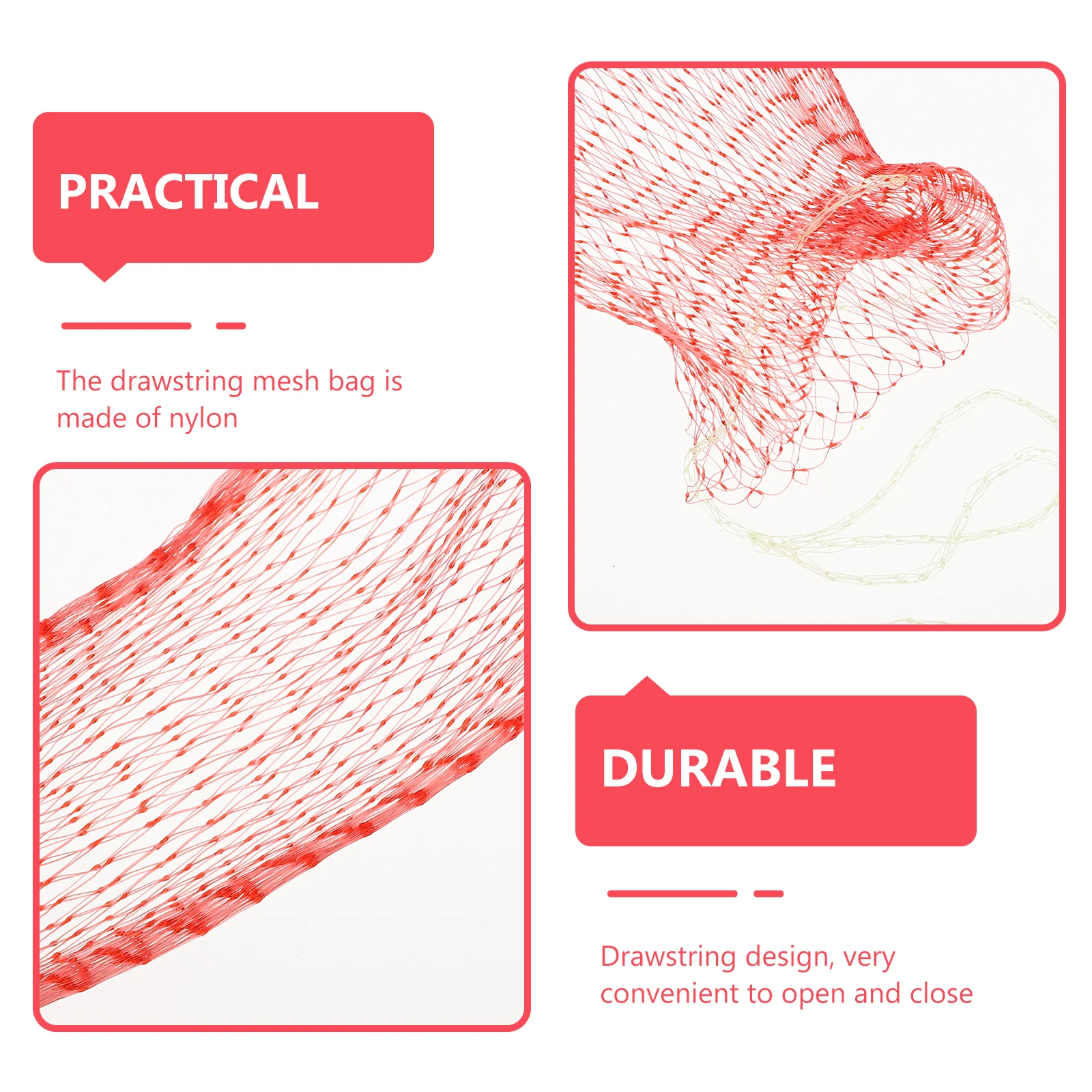 PRACTICAL

The drawstring mesh bag is made of nylon

DURABLE

Drawstring design, very convenient to open and close